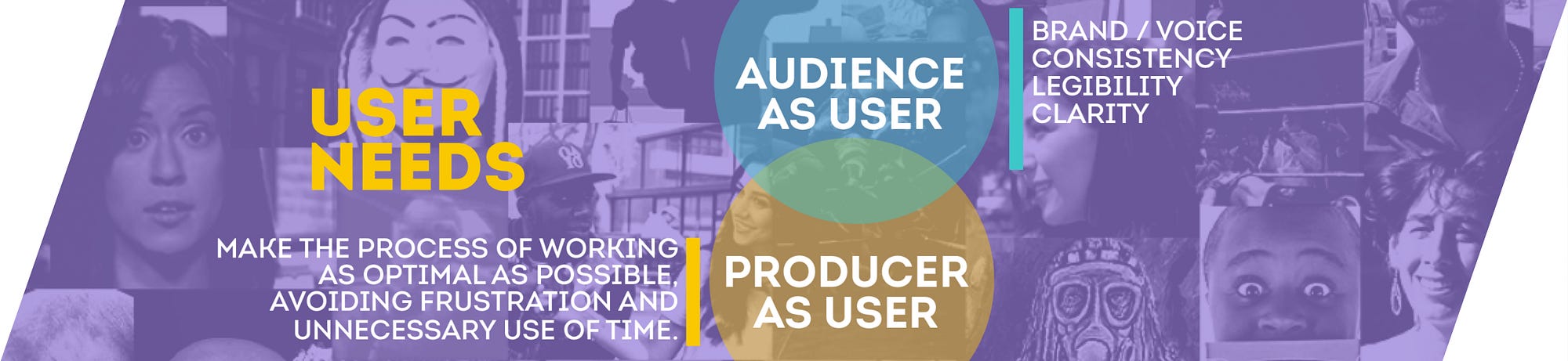 USER NEEDS

AUDIENCE AS USER

BRAND / VOICE
CONSISTENCY
LEGIBILITY
CLARITY

MAKE THE PROCESS OF WORKING AS OPTIMAL AS POSSIBLE, AVOIDING FRUSTRATION AND UNNECESSARY USE OF TIME.

PRODUCER AS USER